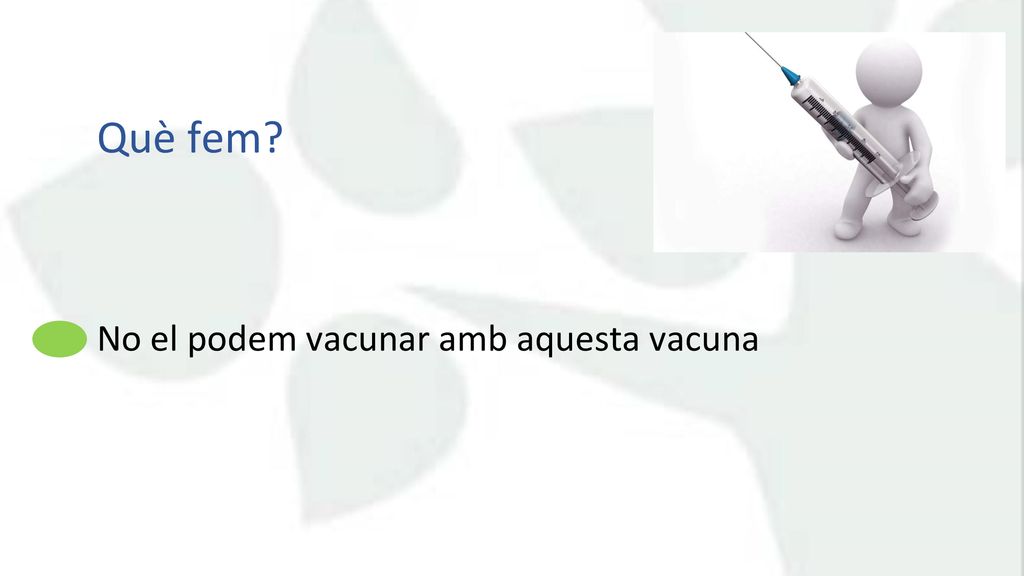 Què fem?

No el podem vacunar amb aquesta vacuna